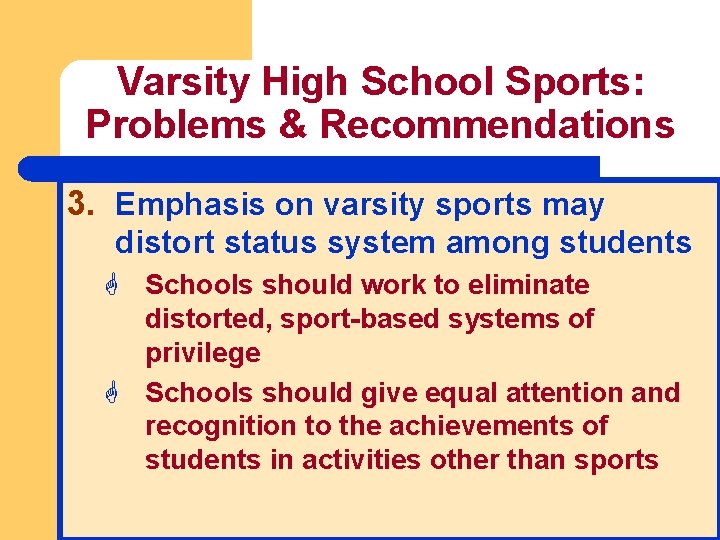 Varsity High School Sports: Problems & Recommendations

3. Emphasis on varsity sports may distort status system among students

Schools should work to eliminate distorted, sport-based systems of privilege

Schools should give equal attention and recognition to the achievements of students in activities other than sports